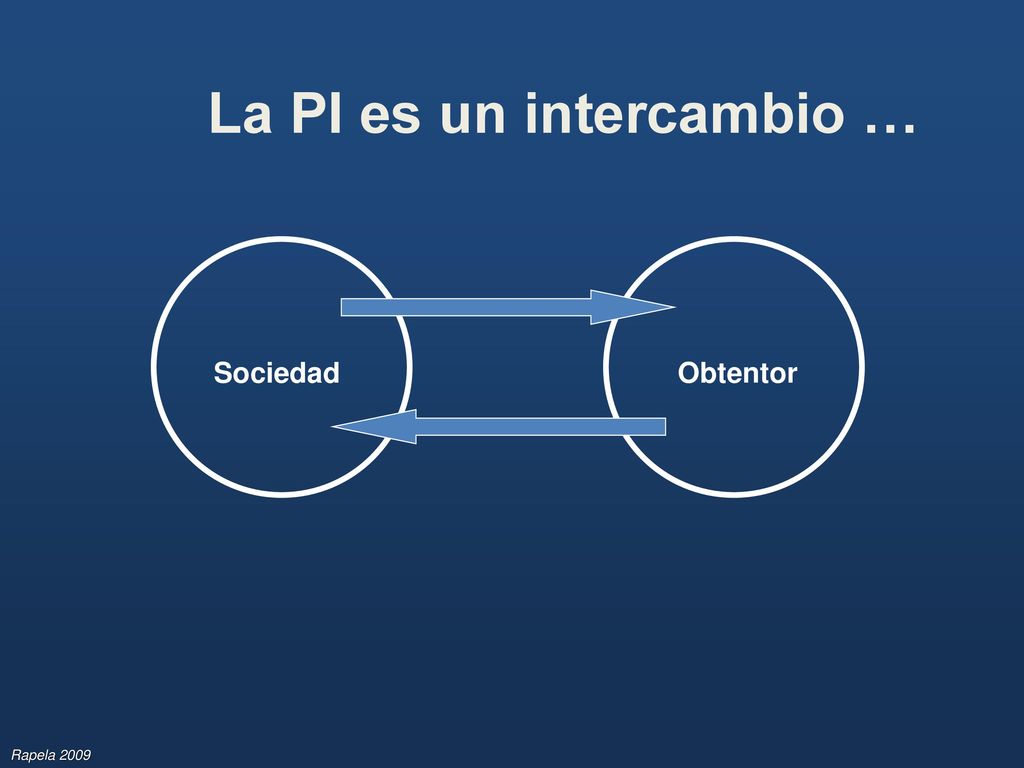 La PI es un intercambio …

Sociedad

Obtentor

Rapela 2009